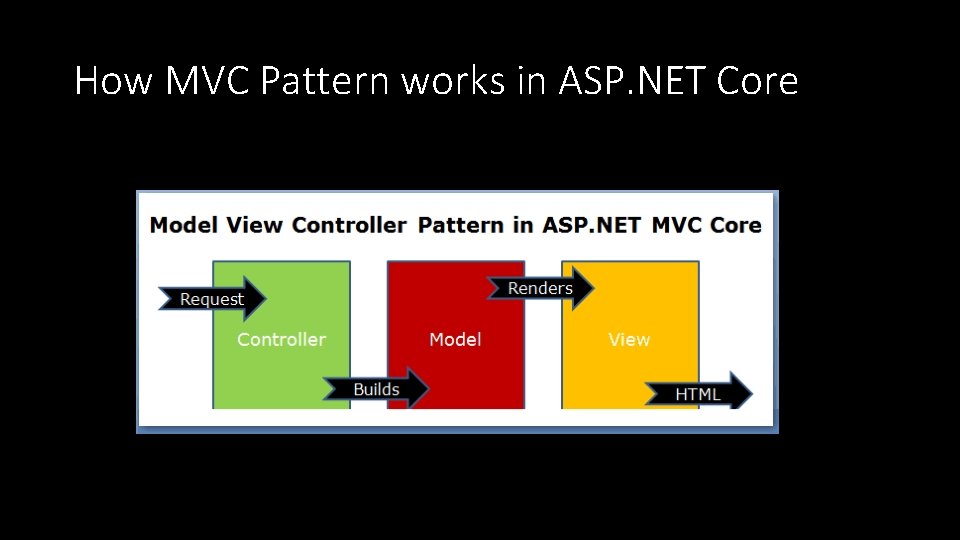 How MVC Pattern works in ASP.NET Core

Model View Controller Pattern in ASP.NET MVC Core

Request

Controller

Builds

Model

Renders

View

HTML